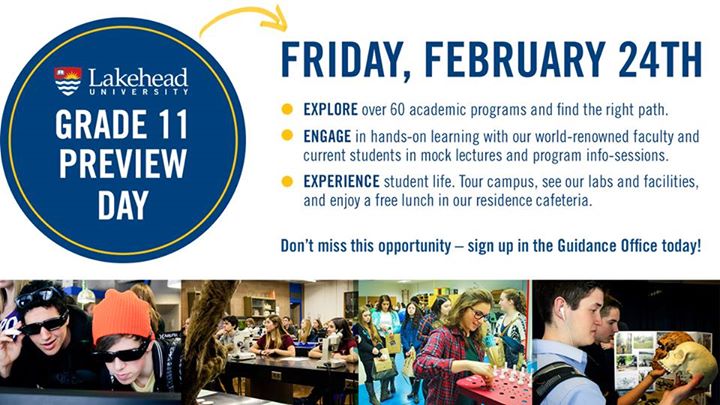 Lakehead
UNIVERSITY

GRADE 11 PREVIEW DAY

FRIDAY, FEBRUARY 24TH

EXPLORE over 60 academic programs and find the right path.

ENGAGE in hands-on learning with our world-renowned faculty and current students in mock lectures and program info-sessions.

EXPERIENCE student life. Tour campus, see our labs and facilities, and enjoy a free lunch in our residence cafeteria.

Don't miss this opportunity – sign up in the Guidance Office today!